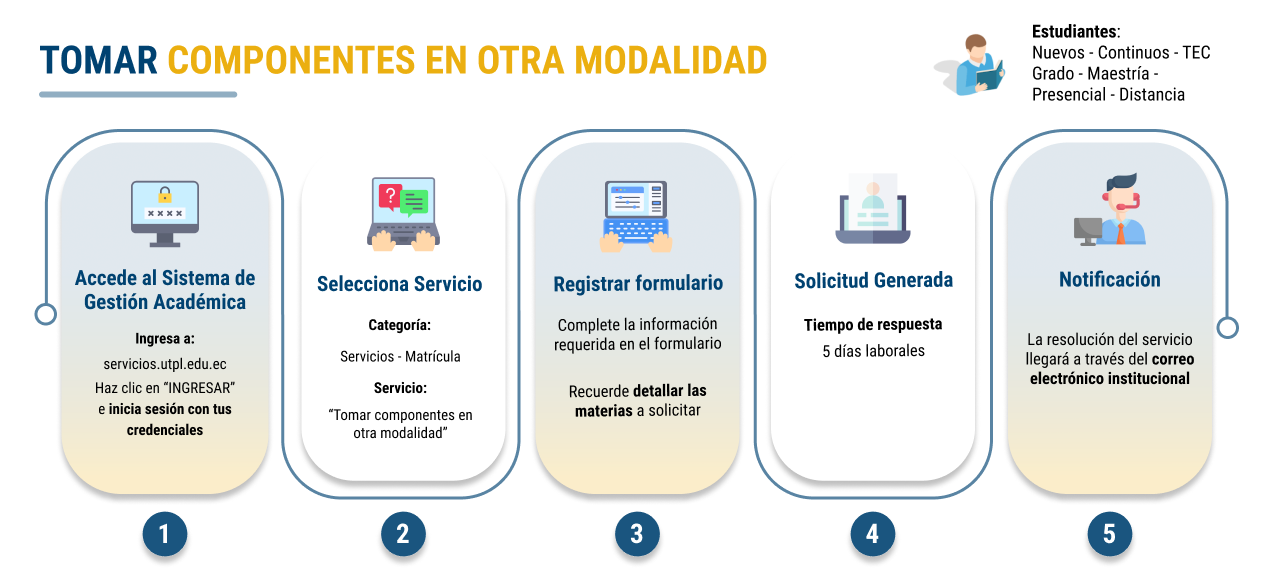 TOMAR COMPONENTES EN OTRA MODALIDAD

Estudiantes:
Nuevos - Continuos - TEC
Grado - Maestría -
Presencial - Distancia

****

Accede al Sistema de Gestión Académica

Ingresa a:
servicios.utpl.edu.ec
Haz clic en "INGRESAR" e inicia sesión con tus credenciales

1

Selecciona Servicio

Categoría:
Servicios - Matrícula
Servicio:
"Tomar componentes en otra modalidad"

2

Registrar formulario

Complete la información requerida en el formulario

Recuerde detallar las materias a solicitar

3

Solicitud Generada

Tiempo de respuesta
5 días laborales

4

Notificación

La resolución del servicio llegará a través del correo electrónico institucional

5